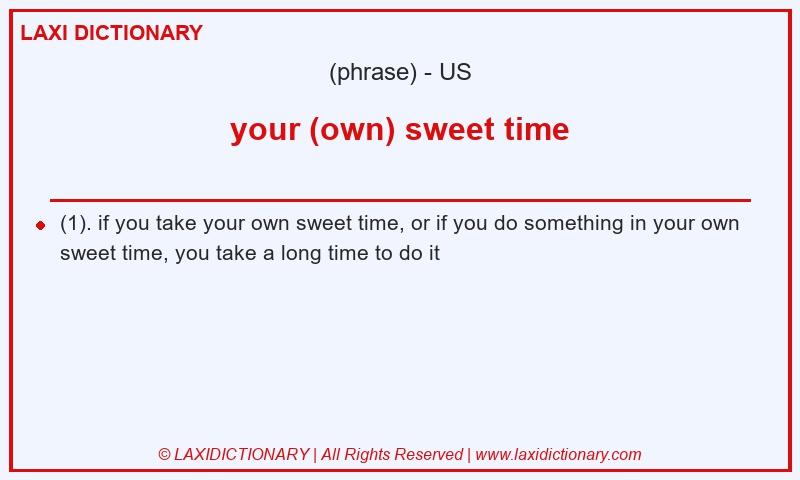 LAXI DICTIONARY

(phrase) - US

your (own) sweet time

(1). if you take your own sweet time, or if you do something in your own sweet time, you take a long time to do it

© LAXIDICTIONARY | All Rights Reserved | www.laxidictionary.com